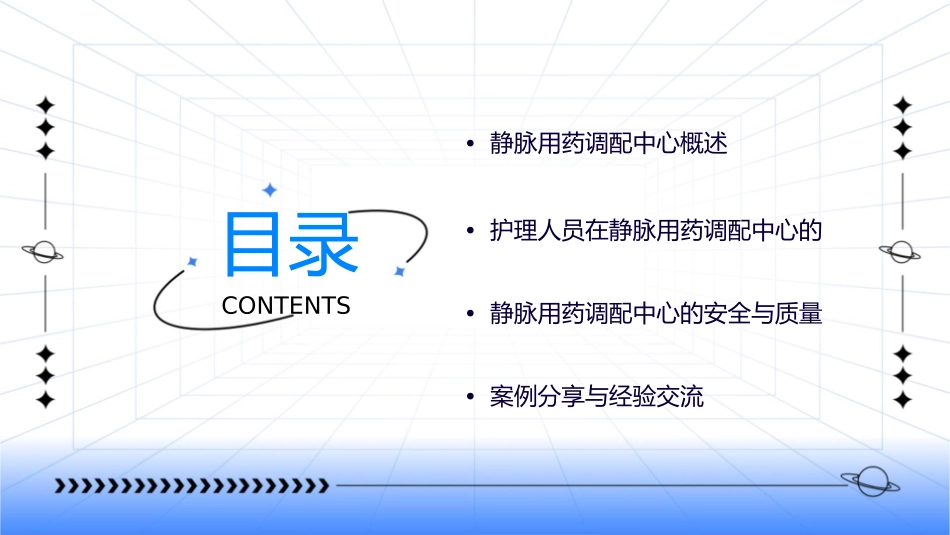 目录
CONTENTS

• 静脉用药调配中心概述

• 护理人员在静脉用药调配中心的

• 静脉用药调配中心的安全与质量

• 案例分享与经验交流